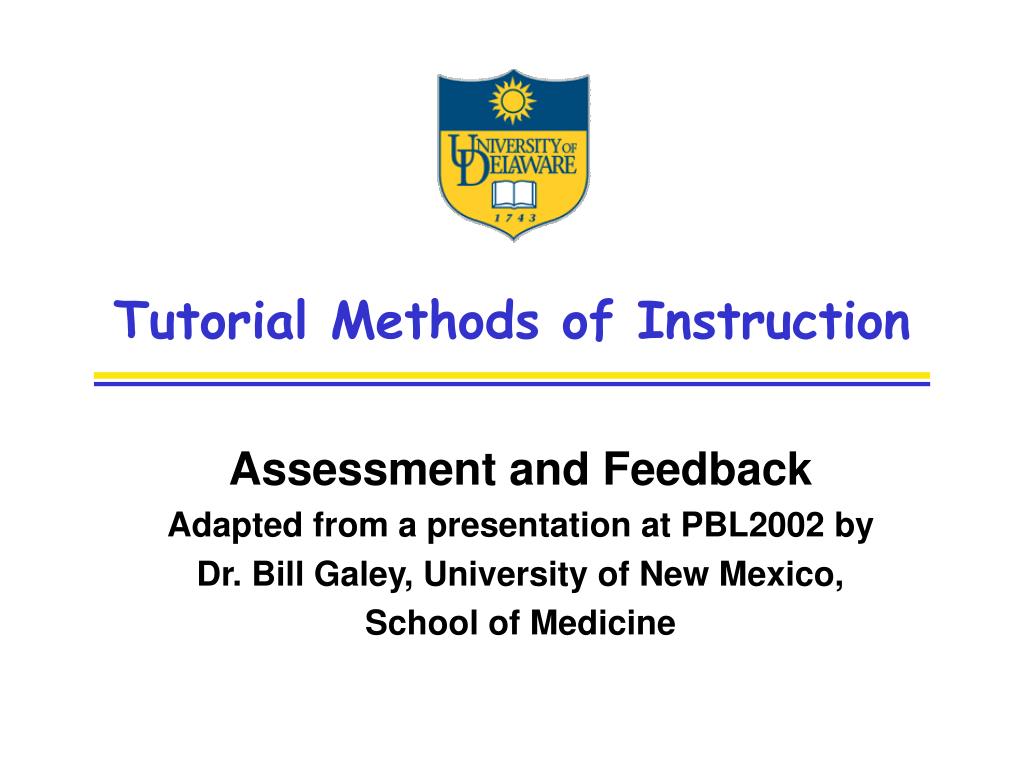 UNIVERSITY OF DELAWARE
1743

Tutorial Methods of Instruction

Assessment and Feedback
Adapted from a presentation at PBL2002 by Dr. Bill Galey, University of New Mexico, School of Medicine